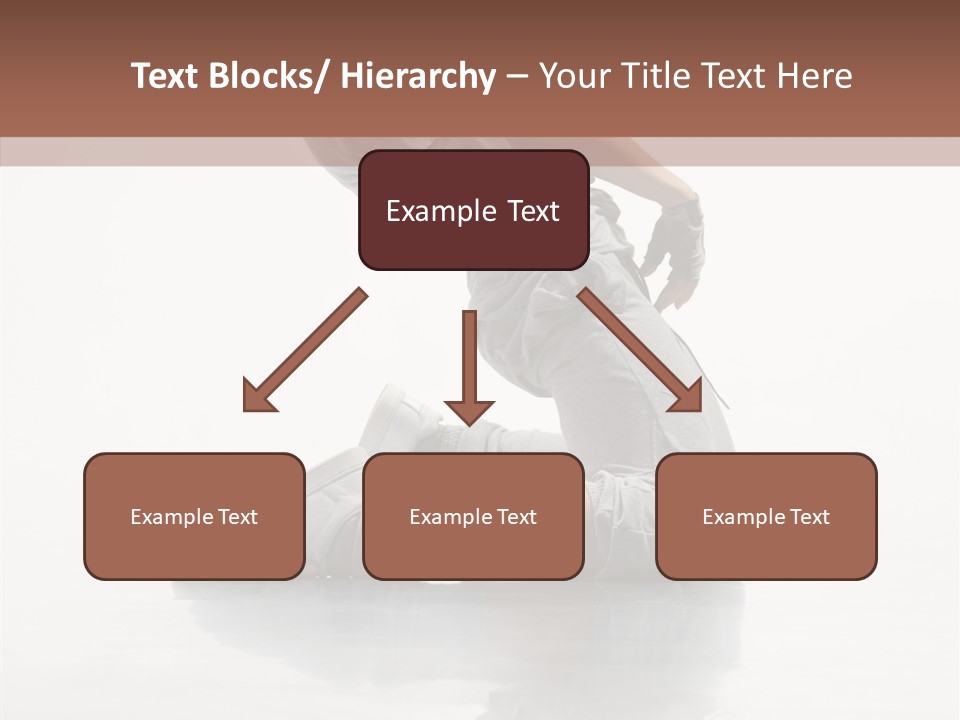 Text Blocks/ Hierarchy – Your Title Text Here

Example Text

Example Text

Example Text

Example Text